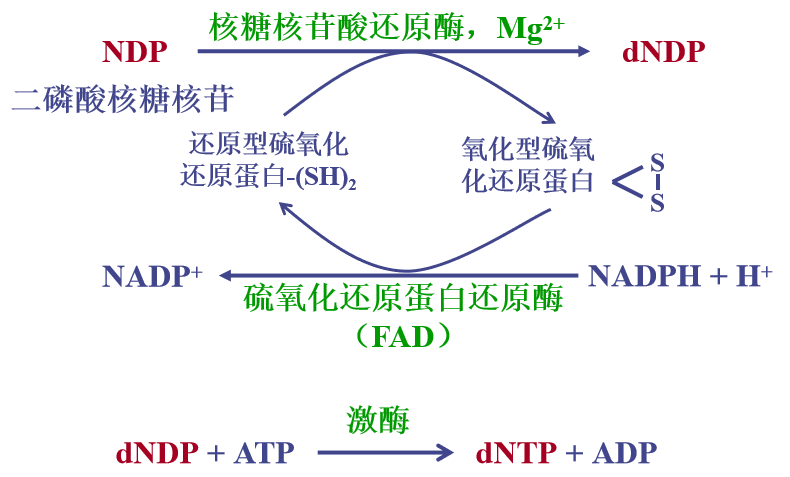 核糖核苷酸还原酶，$Mg^{2+}$

NDP

dNDP

二磷酸核糖核苷

还原型硫氧化还原蛋白-$(SH)_2$

氧化型硫氧化还原蛋白

S
S

$NADP^+$

$NADPH + H^+$

硫氧化还原蛋白还原酶
（FAD）

激酶

dNDP + ATP

dNTP + ADP